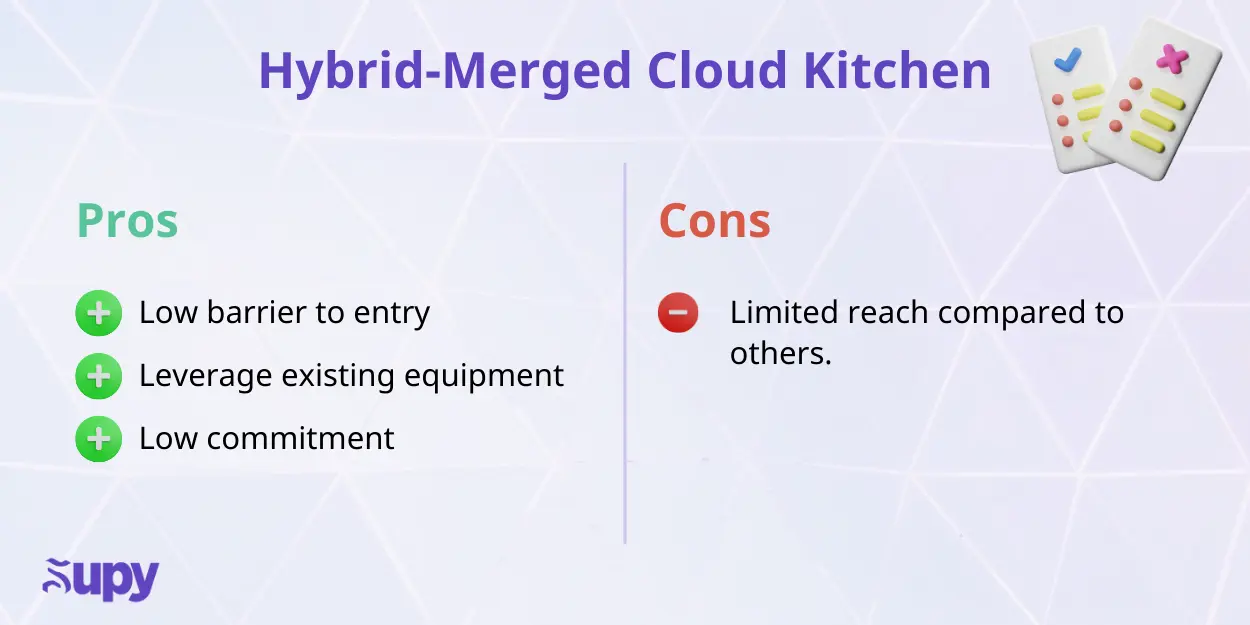 Hybrid-Merged Cloud Kitchen

Pros

Low barrier to entry

Leverage existing equipment

Low commitment

Cons

Limited reach compared to others.

supy